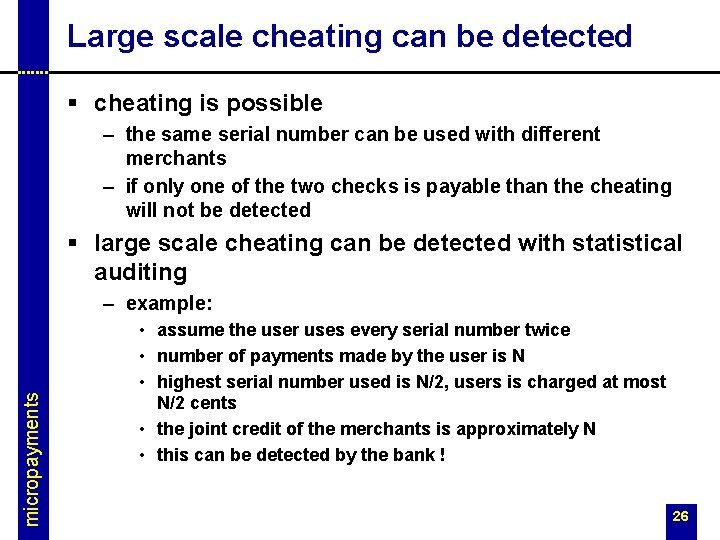 Large scale cheating can be detected

▪ cheating is possible
– the same serial number can be used with different merchants
– if only one of the two checks is payable than the cheating will not be detected

▪ large scale cheating can be detected with statistical auditing
– example:
• assume the user uses every serial number twice
• number of payments made by the user is N
• highest serial number used is N/2, users is charged at most N/2 cents
• the joint credit of the merchants is approximately N
• this can be detected by the bank !

micropayments

26